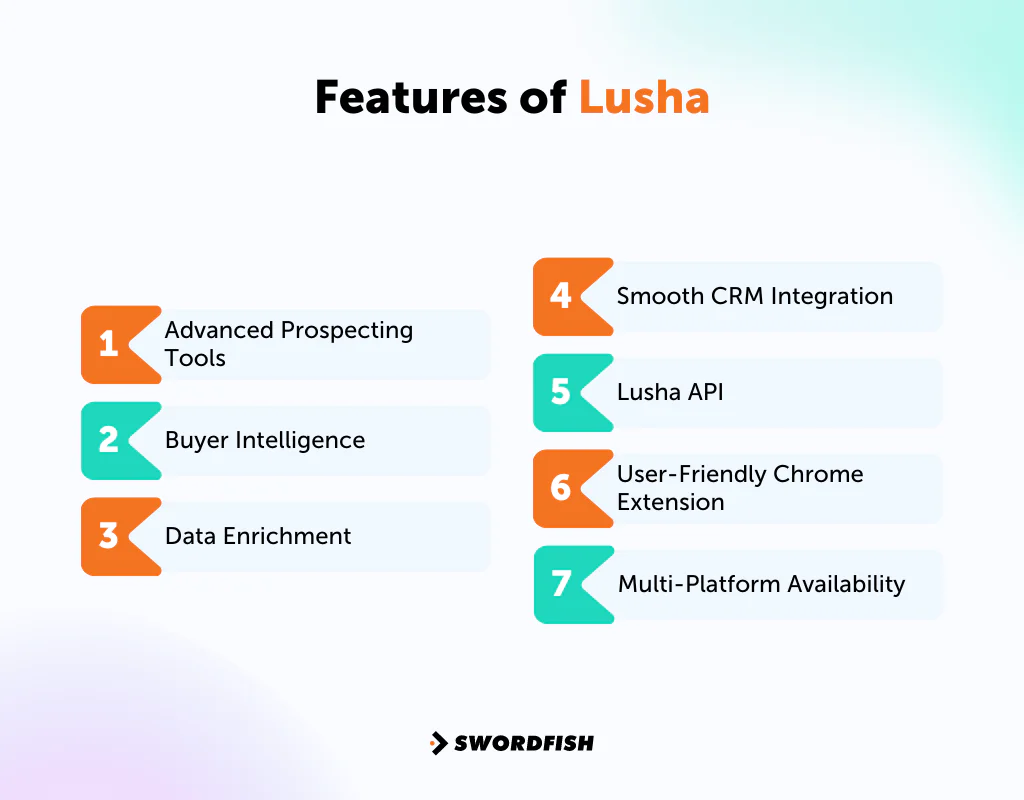 Features of Lusha

1 Advanced Prospecting Tools

2 Buyer Intelligence

3 Data Enrichment

4 Smooth CRM Integration

5 Lusha API

6 User-Friendly Chrome Extension

7 Multi-Platform Availability

SWORDFISH